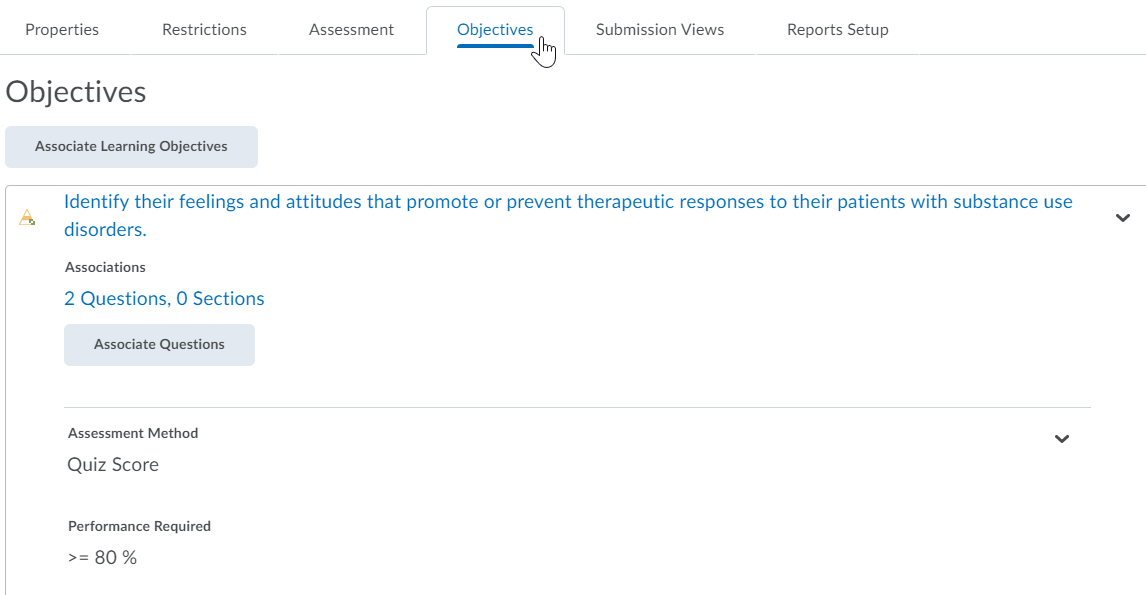 Properties Restrictions Assessment Objectives Submission Views Reports Setup

Objectives

Associate Learning Objectives

Identify their feelings and attitudes that promote or prevent therapeutic responses to their patients with substance use disorders.

Associations

2 Questions, 0 Sections

Associate Questions

Assessment Method

Quiz Score

Performance Required

>= 80 %